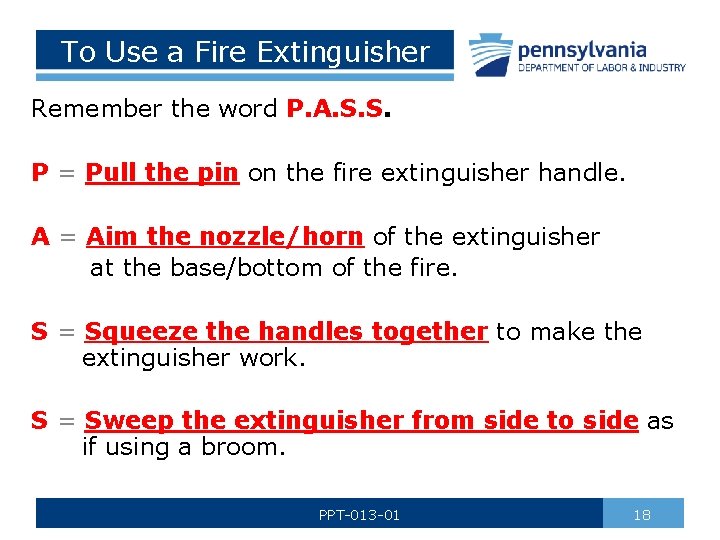 To Use a Fire Extinguisher

pennsylvania
DEPARTMENT OF LABOR & INDUSTRY

Remember the word P.A.S.S.

P = Pull the pin on the fire extinguisher handle.

A = Aim the nozzle/horn of the extinguisher at the base/bottom of the fire.

S = Squeeze the handles together to make the extinguisher work.

S = Sweep the extinguisher from side to side as if using a broom.

PPT-013-01

18